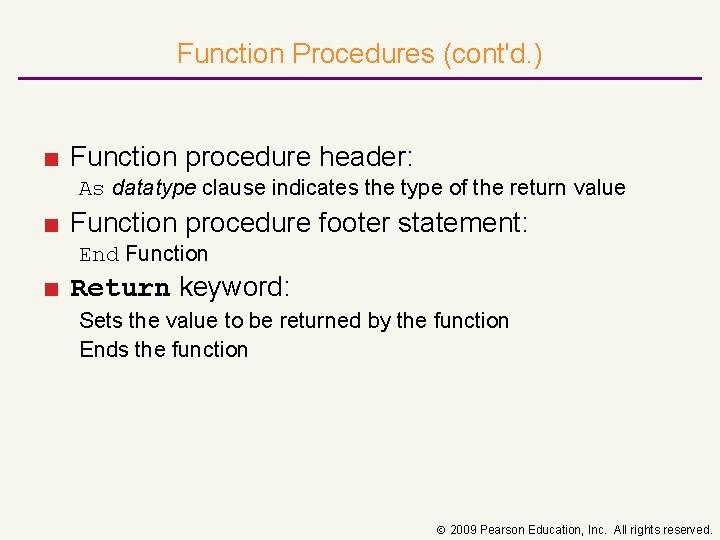 Function Procedures (cont'd.)

Function procedure header:

As datatype clause indicates the type of the return value

Function procedure footer statement:

End Function

Return keyword:

Sets the value to be returned by the function

Ends the function

© 2009 Pearson Education, Inc. All rights reserved.